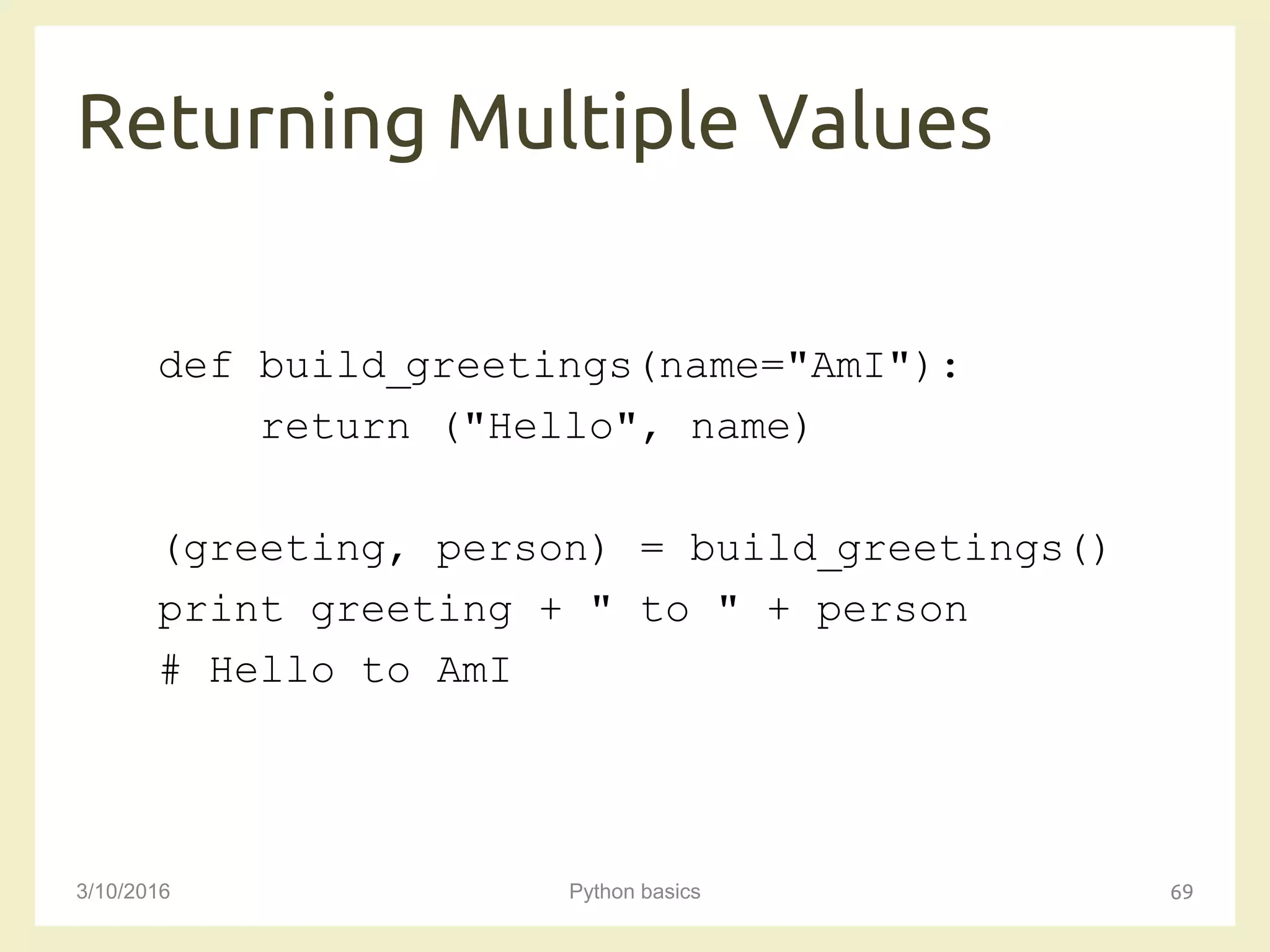 Returning Multiple Values

def build_greetings(name="AmI"):
    return ("Hello", name)

(greeting, person) = build_greetings()
print greeting + " to " + person
# Hello to AmI

3/10/2016

Python basics

69